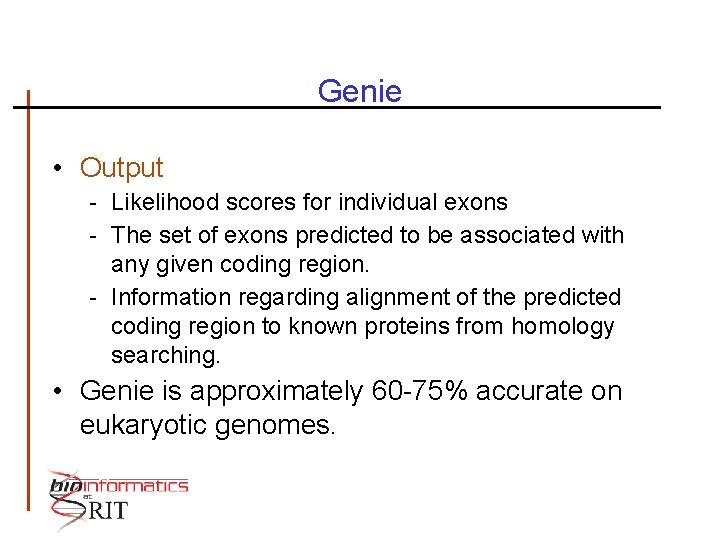 Genie

• Output
  - Likelihood scores for individual exons
  - The set of exons predicted to be associated with any given coding region.
  - Information regarding alignment of the predicted coding region to known proteins from homology searching.
• Genie is approximately 60-75% accurate on eukaryotic genomes.

bioinformatics at RIT